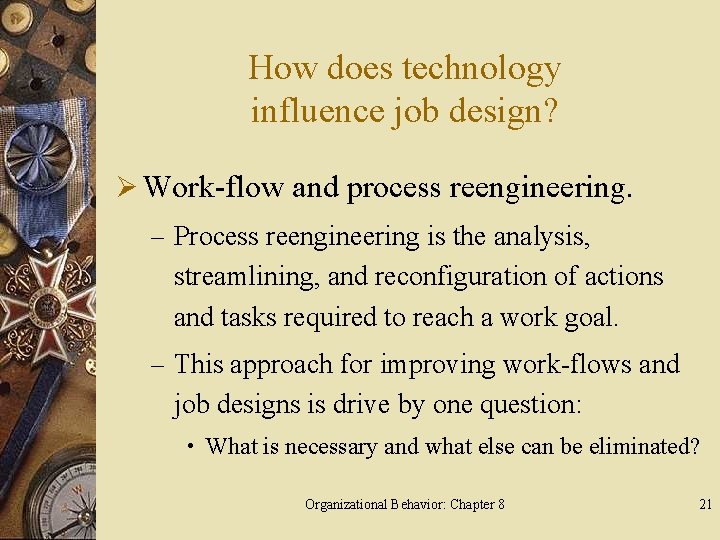 How does technology influence job design?

➢ Work-flow and process reengineering.

– Process reengineering is the analysis, streamlining, and reconfiguration of actions and tasks required to reach a work goal.

– This approach for improving work-flows and job designs is drive by one question:

• What is necessary and what else can be eliminated?

Organizational Behavior: Chapter 8

21